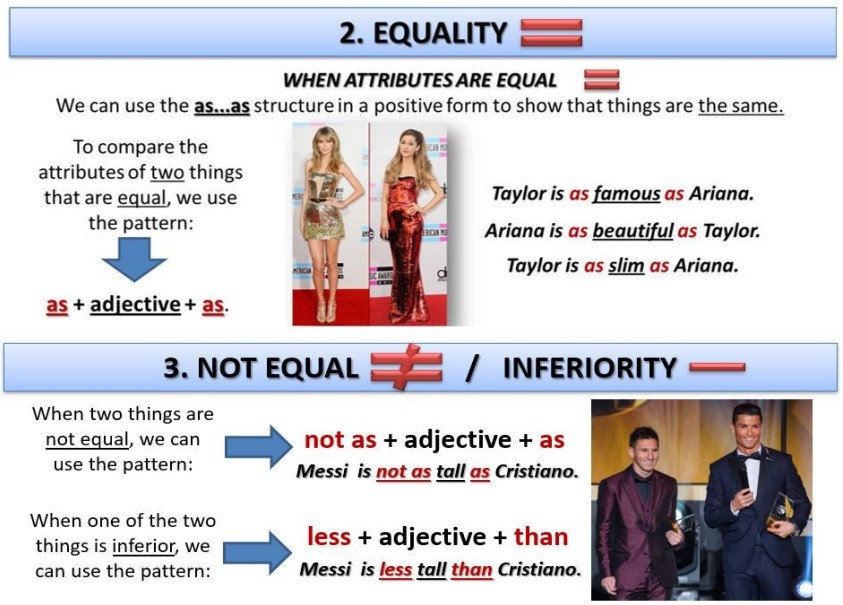 2. EQUALITY

WHEN ATTRIBUTES ARE EQUAL

We can use the as...as structure in a positive form to show that things are the same.

To compare the attributes of two things that are equal, we use the pattern:

as + adjective + as.

Taylor is as famous as Ariana.

Ariana is as beautiful as Taylor.

Taylor is as slim as Ariana.

3. NOT EQUAL / INFERIORITY

When two things are not equal, we can use the pattern:

not as + adjective + as

Messi is not as tall as Cristiano.

When one of the two things is inferior, we can use the pattern:

less + adjective + than

Messi is less tall than Cristiano.